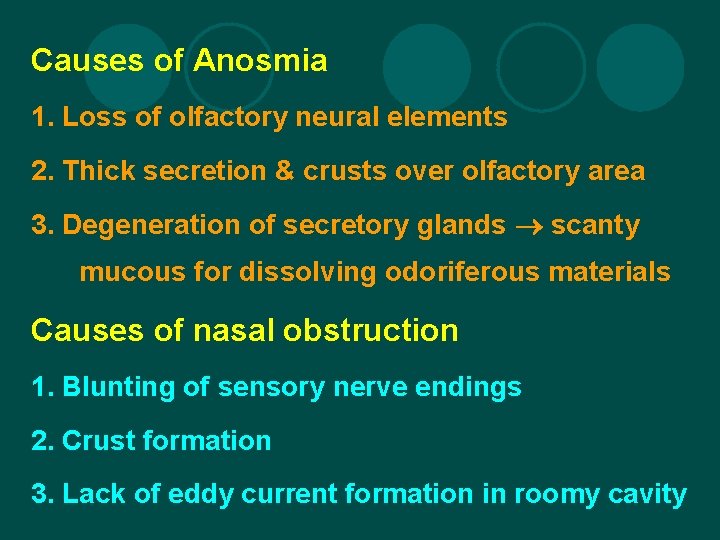 Causes of Anosmia

1. Loss of olfactory neural elements

2. Thick secretion & crusts over olfactory area

3. Degeneration of secretory glands $\rightarrow$ scanty mucous for dissolving odoriferous materials

Causes of nasal obstruction

1. Blunting of sensory nerve endings

2. Crust formation

3. Lack of eddy current formation in roomy cavity